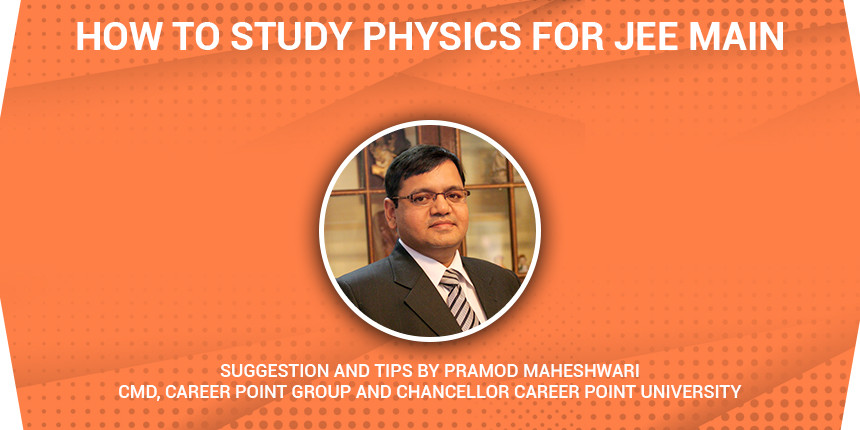 HOW TO STUDY PHYSICS FOR JEE MAIN

SUGGESTION AND TIPS BY PRAMOD MAHESHWARI
CMD, CAREER POINT GROUP AND CHANCELLOR CAREER POINT UNIVERSITY